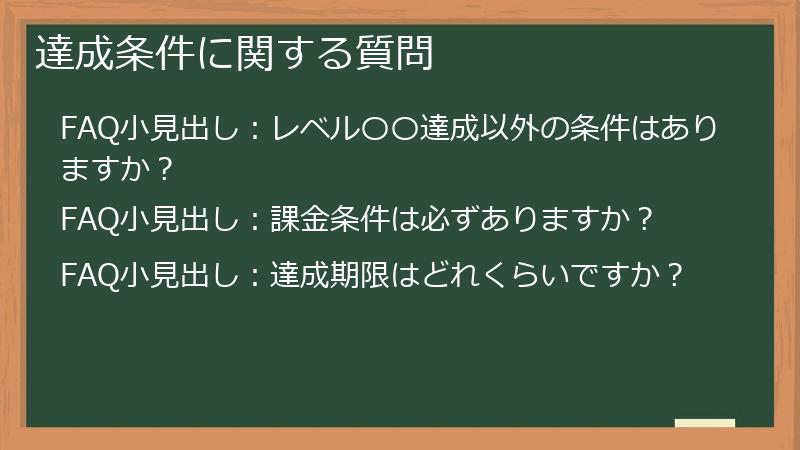 達成条件に関する質問

FAQ小見出し：レベル〇〇達成以外の条件はありますか？

FAQ小見出し：課金条件は必ずありますか？

FAQ小見出し：達成期限はどれくらいですか？